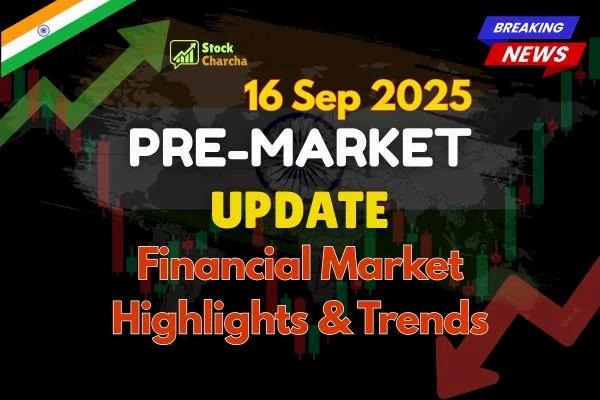 Stock Charcha

BREAKING NEWS

16 Sep 2025

PRE-MARKET

UPDATE

Financial Market Highlights & Trends